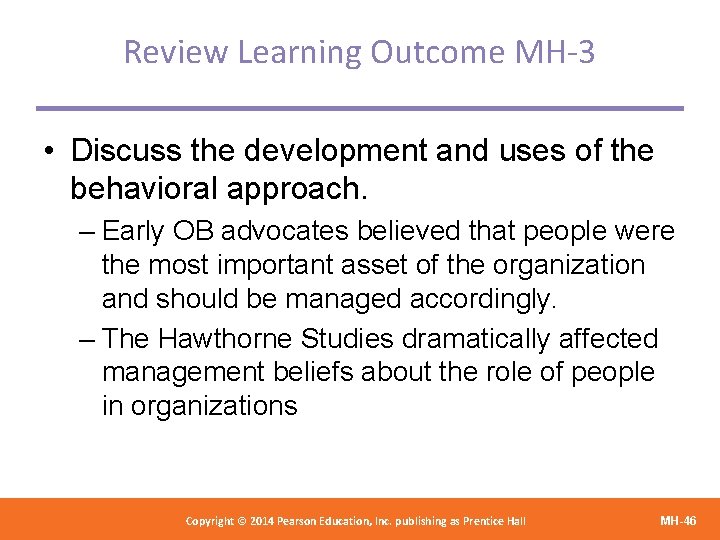 Review Learning Outcome MH-3

• Discuss the development and uses of the behavioral approach.

– Early OB advocates believed that people were the most important asset of the organization and should be managed accordingly.

– The Hawthorne Studies dramatically affected management beliefs about the role of people in organizations

Copyright © 2014 Pearson Education, Inc. publishing as Prentice Hall

MH-46